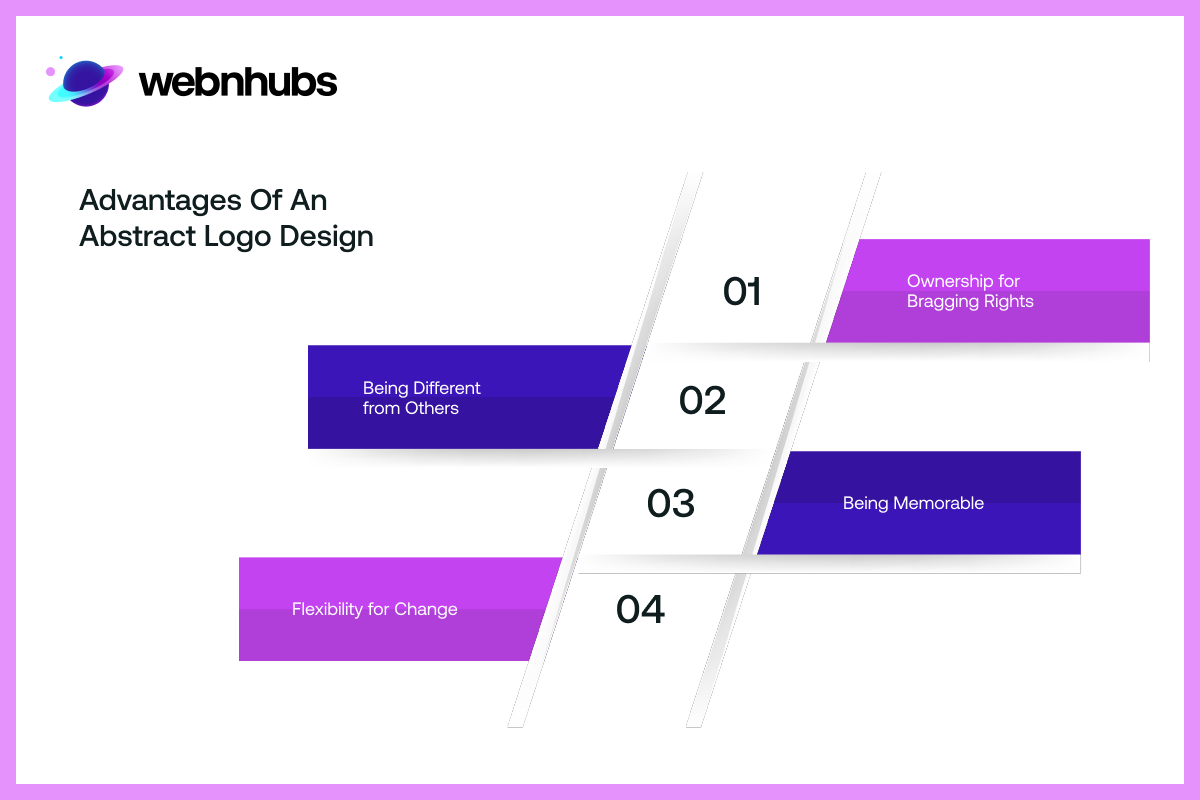 webnhubs

Advantages Of An Abstract Logo Design

01

Ownership for Bragging Rights

Being Different from Others

02

03

Being Memorable

Flexibility for Change

04